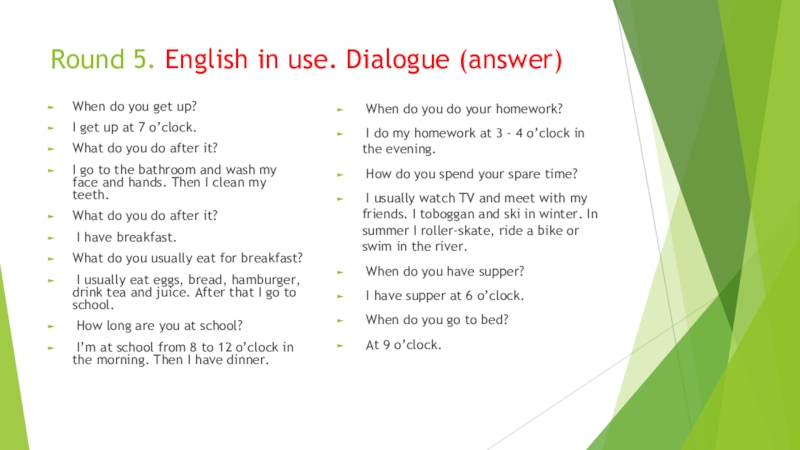 Round 5. English in use. Dialogue (answer)

When do you get up?

I get up at 7 o'clock.

What do you do after it?

I go to the bathroom and wash my face and hands. Then I clean my teeth.

What do you do after it?

I have breakfast.

What do you usually eat for breakfast?

I usually eat eggs, bread, hamburger, drink tea and juice. After that I go to school.

How long are you at school?

I'm at school from 8 to 12 o'clock in the morning. Then I have dinner.

When do you do your homework?

I do my homework at 3 - 4 o'clock in the evening.

How do you spend your spare time?

I usually watch TV and meet with my friends. I toboggan and ski in winter. In summer I roller-skate, ride a bike or swim in the river.

When do you have supper?

I have supper at 6 o'clock.

When do you go to bed?

At 9 o'clock.